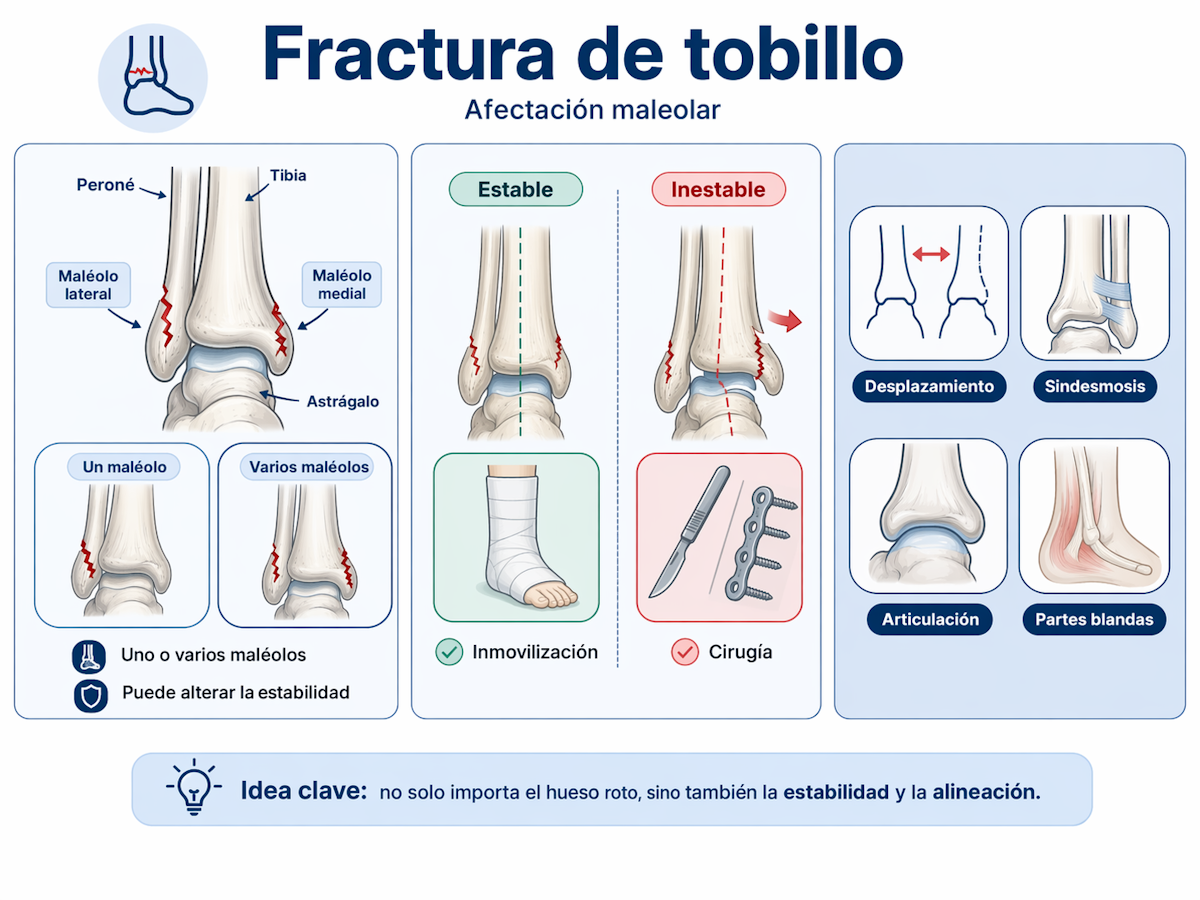 Fractura de tobillo
Afectación maleolar

Peroné
Tibia
Maléolo lateral
Maléolo medial
Astrágalo

Un maléolo
Varios maléolos

Uno o varios maléolos
Puede alterar la estabilidad

Estable
Inestable

Inmovilización
Cirugía

Desplazamiento
Sindesmosis
Articulación
Partes blandas

Idea clave: no solo importa el hueso roto, sino también la estabilidad y la alineación.